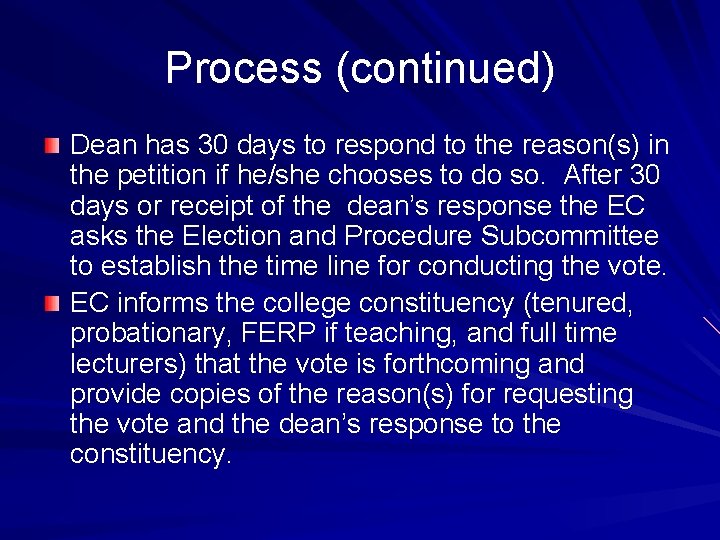 Process (continued)

Dean has 30 days to respond to the reason(s) in the petition if he/she chooses to do so. After 30 days or receipt of the dean's response the EC asks the Election and Procedure Subcommittee to establish the time line for conducting the vote.

EC informs the college constituency (tenured, probationary, FERP if teaching, and full time lecturers) that the vote is forthcoming and provide copies of the reason(s) for requesting the vote and the dean's response to the constituency.